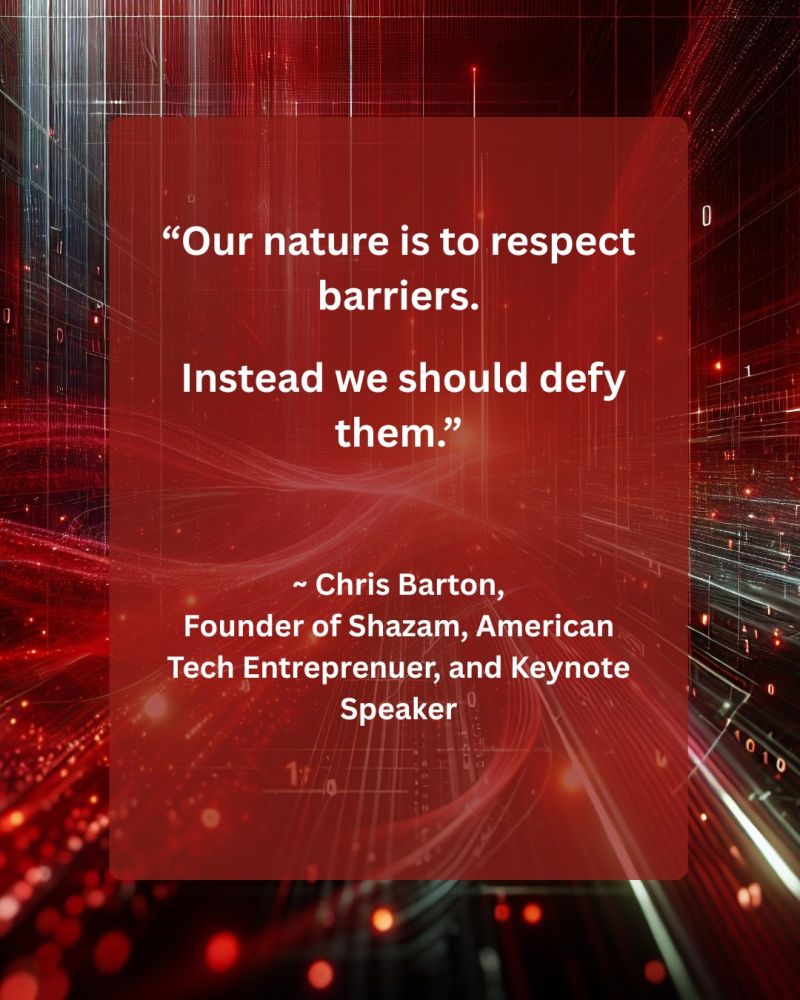 “Our nature is to respect barriers.

Instead we should defy them.”

~ Chris Barton, Founder of Shazam, American Tech Entreprenuer, and Keynote Speaker